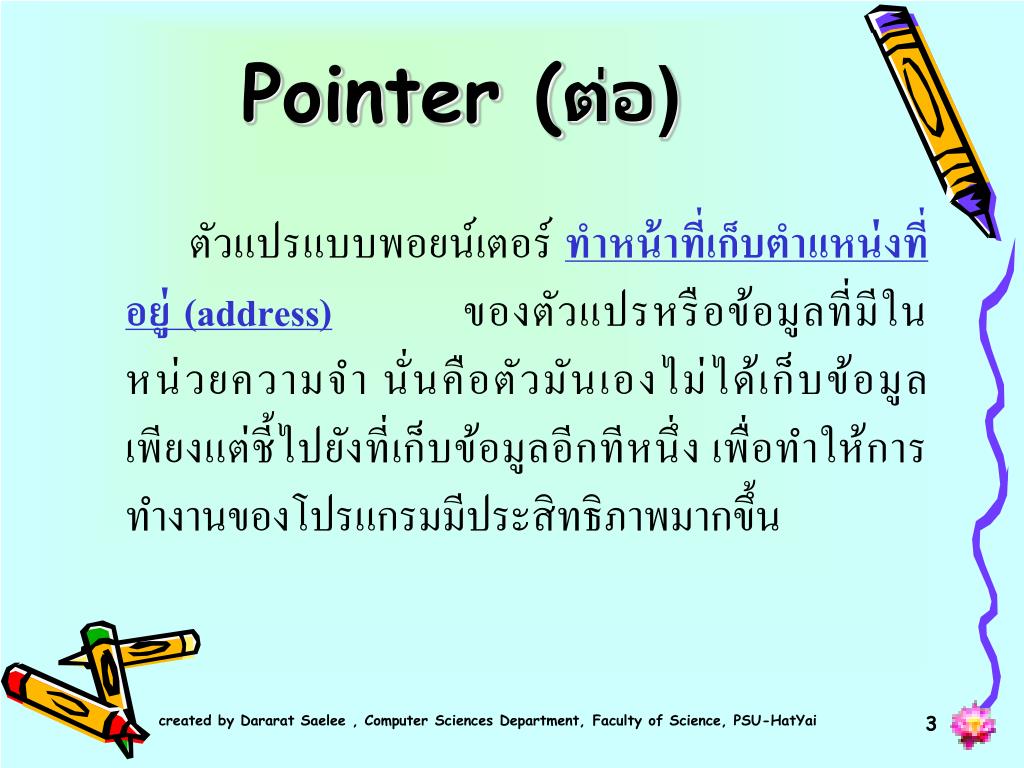 Pointer (ต่อ)

ตัวแปรแบบพอยน์เตอร์ ทำหน้าที่เก็บตำแหน่งที่อยู่ (address) ของตัวแปรหรือข้อมูลที่มีในหน่วยความจำ นั่นคือตัวมันเองไม่ได้เก็บข้อมูล เพียงแต่ชี้ไปยังที่เก็บข้อมูลอีกทีหนึ่ง เพื่อทำให้การทำงานของโปรแกรมมีประสิทธิภาพมากขึ้น

created by Dararat Saelee , Computer Sciences Department, Faculty of Science, PSU-HatYai

3